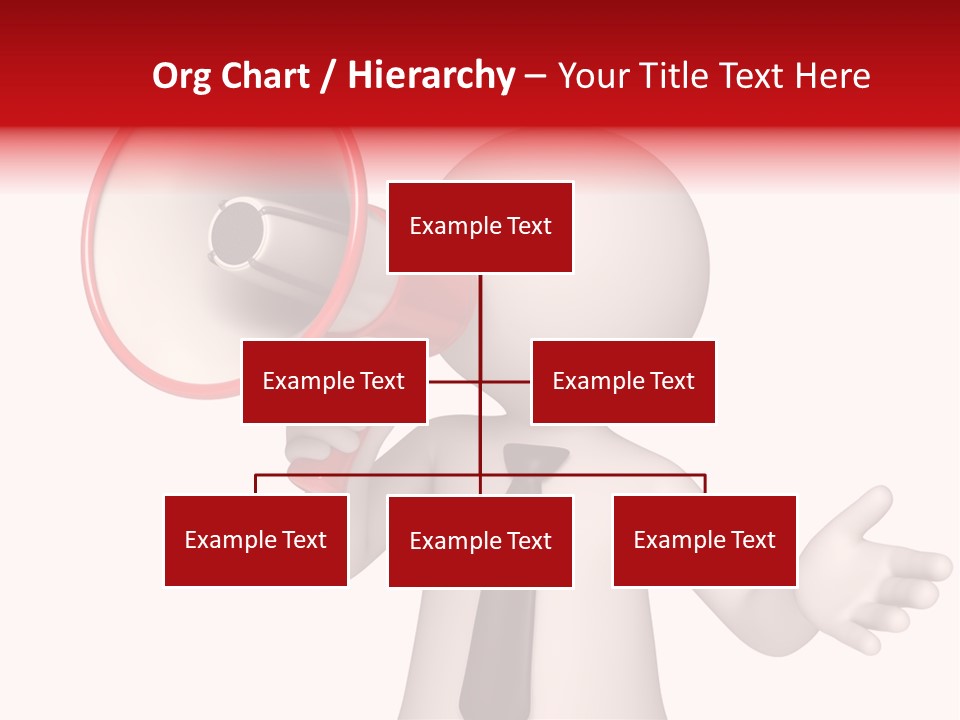 Org Chart / Hierarchy – Your Title Text Here

Example Text

Example Text

Example Text

Example Text

Example Text

Example Text